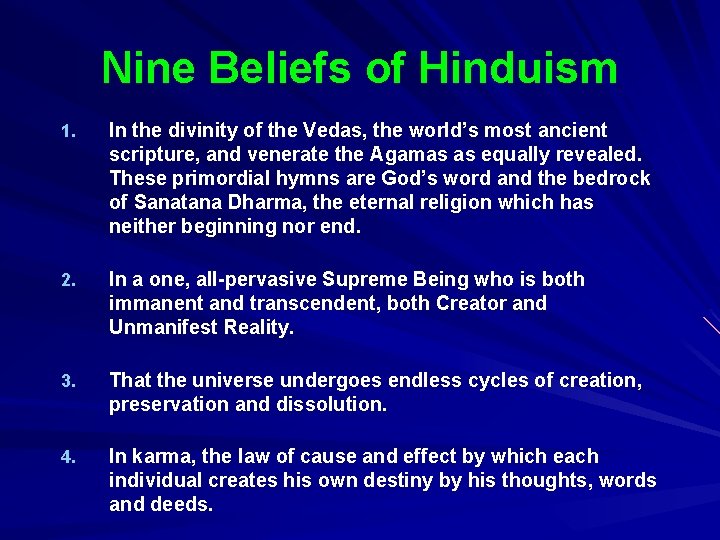 Nine Beliefs of Hinduism

1. In the divinity of the Vedas, the world's most ancient scripture, and venerate the Agamas as equally revealed. These primordial hymns are God's word and the bedrock of Sanatana Dharma, the eternal religion which has neither beginning nor end.

2. In a one, all-pervasive Supreme Being who is both immanent and transcendent, both Creator and Unmanifest Reality.

3. That the universe undergoes endless cycles of creation, preservation and dissolution.

4. In karma, the law of cause and effect by which each individual creates his own destiny by his thoughts, words and deeds.